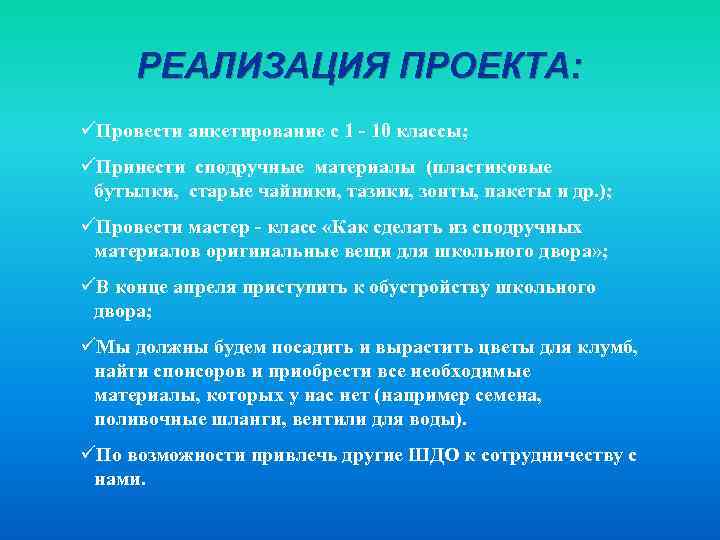 РЕАЛИЗАЦИЯ ПРОЕКТА:

✓Провести анкетирование с 1 - 10 классы;

✓Принести сподручные материалы (пластиковые бутылки, старые чайники, тазики, зонты, пакеты и др.);

✓Провести мастер - класс «Как сделать из сподручных материалов оригинальные вещи для школьного двора»;

✓В конце апреля приступить к обустройству школьного двора;

✓Мы должны будем посадить и вырастить цветы для клумб, найти спонсоров и приобрести все необходимые материалы, которых у нас нет (например семена, поливочные шланги, вентили для воды).

✓По возможности привлечь другие ШДО к сотрудничеству с нами.